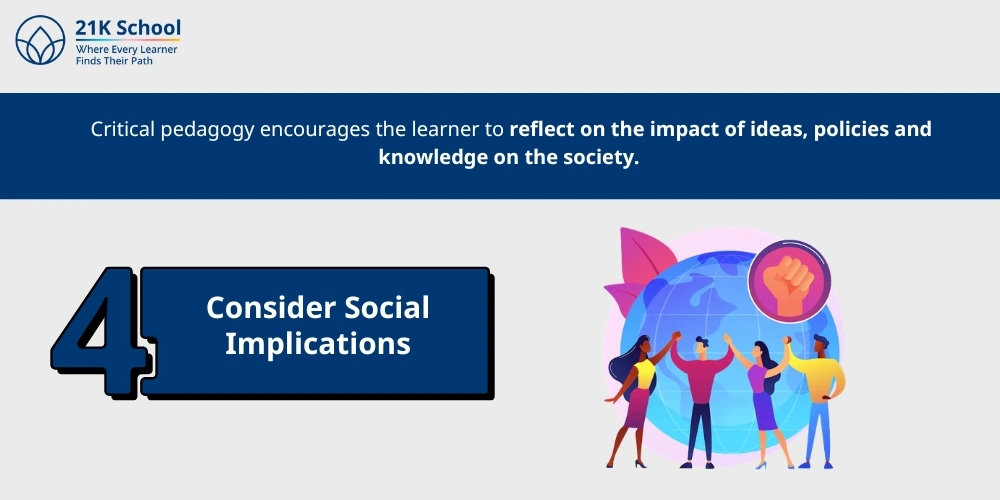 21K School
Where Every Learner
Finds Their Path

Critical pedagogy encourages the learner to reflect on the impact of ideas, policies and knowledge on the society.

4

Consider Social Implications